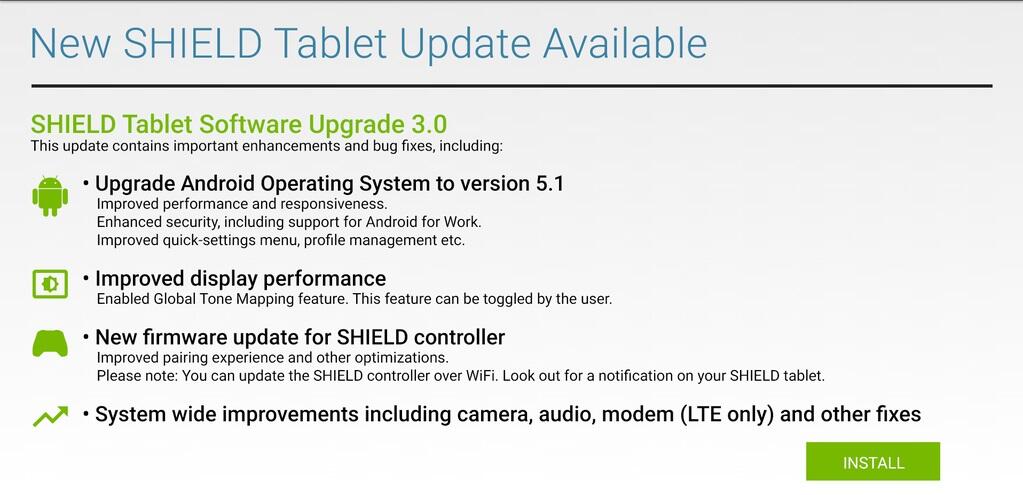 New SHIELD Tablet Update Available

SHIELD Tablet Software Upgrade 3.0
This update contains important enhancements and bug fixes, including:

• Upgrade Android Operating System to version 5.1
Improved performance and responsiveness.
Enhanced security, including support for Android for Work.
Improved quick-settings menu, profile management etc.

• Improved display performance
Enabled Global Tone Mapping feature. This feature can be toggled by the user.

• New firmware update for SHIELD controller
Improved pairing experience and other optimizations.
Please note: You can update the SHIELD controller over WiFi. Look out for a notification on your SHIELD tablet.

• System wide improvements including camera, audio, modem (LTE only) and other fixes

INSTALL